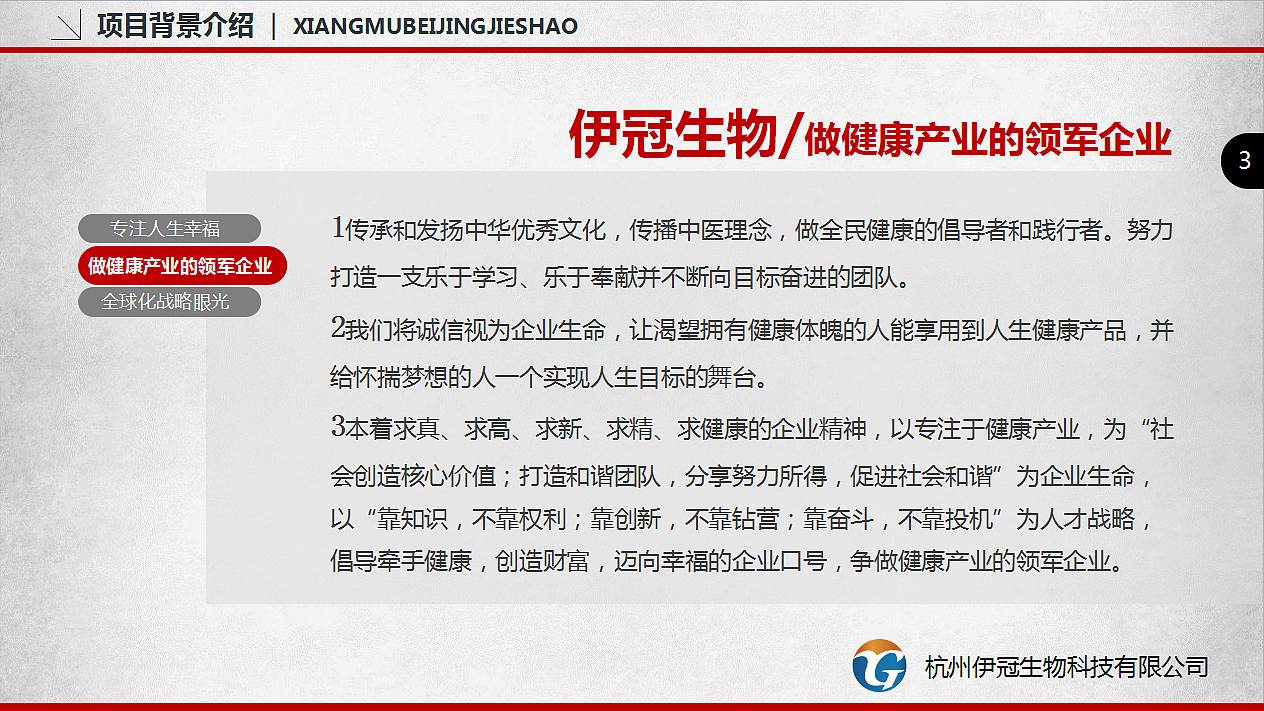 项目背景介绍 | XIANGMUBEIJINGJIESHAO

伊冠生物/做健康产业的领军企业

3

专注人生幸福
做健康产业的领军企业
全球化战略眼光

1传承和发扬中华优秀文化，传播中医理念，做全民健康的倡导者和践行者。努力打造一支乐于学习、乐于奉献并不断向目标奋进的团队。

2我们将诚信视为企业生命，让渴望拥有健康体魄的人能享用到人生健康产品，并给怀揣梦想的人一个实现人生目标的舞台。

3本着求真、求高、求新、求精、求健康的企业精神，以专注于健康产业，为“社会创造核心价值；打造和谐团队，分享努力所得，促进社会和谐”为企业生命，以“靠知识，不靠权利；靠创新，不靠钻营；靠奋斗，不靠投机”为人才战略，倡导牵手健康，创造财富，迈向幸福的企业口号，争做健康产业的领军企业。

杭州伊冠生物科技有限公司